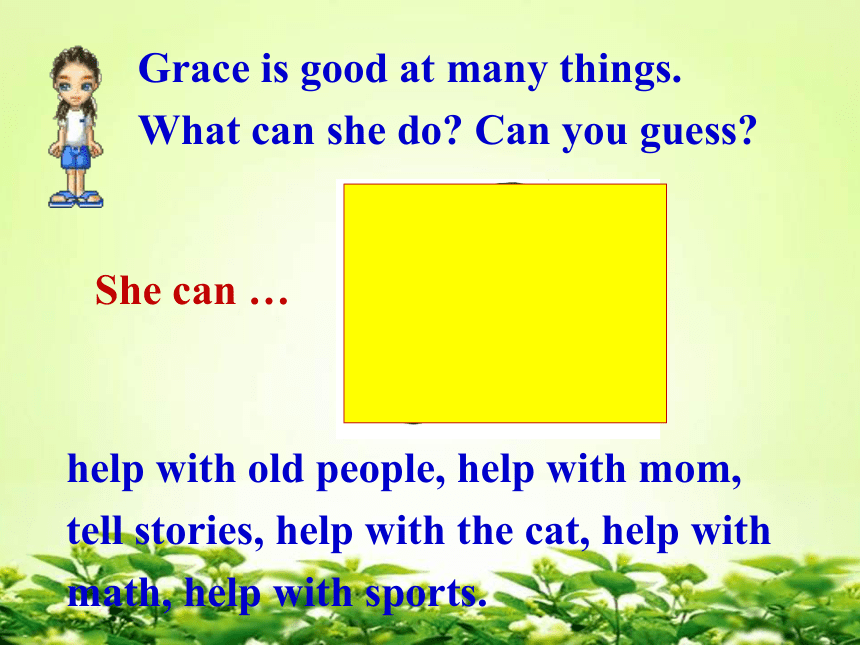 Grace is good at many things.
What can she do? Can you guess?

She can …

help with old people, help with mom, tell stories, help with the cat, help with math, help with sports.